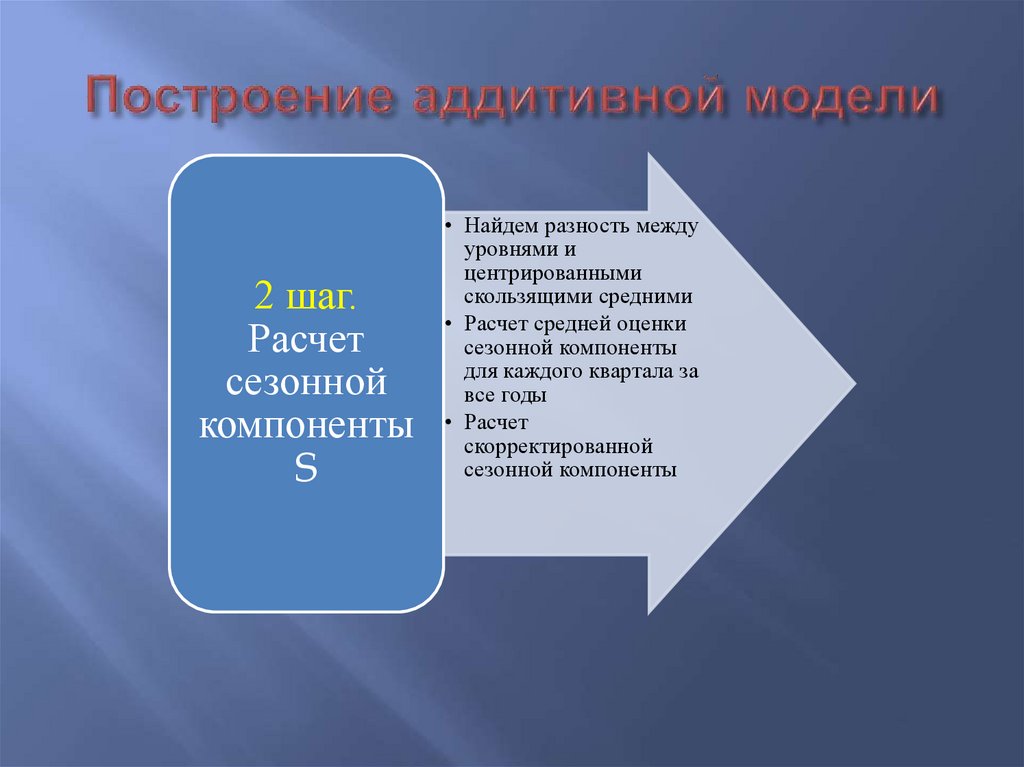 Построение аддитивной модели

2 шаг. Расчет сезонной компоненты S

• Найдем разность между уровнями и центрированными скользящими средними
• Расчет средней оценки сезонной компоненты для каждого квартала за все годы
• Расчет скорректированной сезонной компоненты